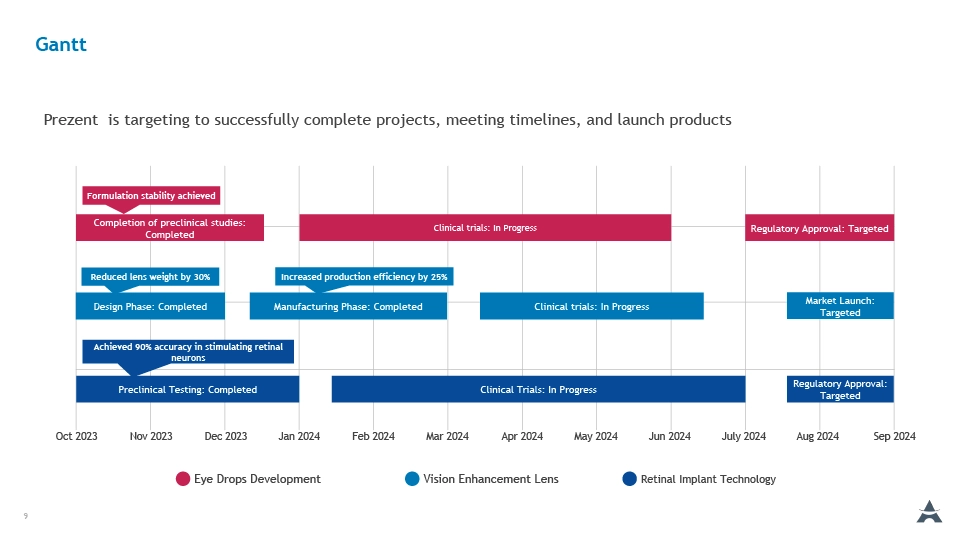 Gantt

Prezent is targeting to successfully complete projects, meeting timelines, and launch products

Formulation stability achieved

Completion of preclinical studies: Completed

Clinical trials: In Progress

Regulatory Approval: Targeted

Reduced lens weight by 30%

Increased production efficiency by 25%

Design Phase: Completed

Manufacturing Phase: Completed

Clinical trials: In Progress

Market Launch: Targeted

Achieved 90% accuracy in stimulating retinal neurons

Preclinical Testing: Completed

Clinical Trials: In Progress

Regulatory Approval: Targeted

Oct 2023 Nov 2023 Dec 2023 Jan 2024 Feb 2024 Mar 2024 Apr 2024 May 2024 Jun 2024 July 2024 Aug 2024 Sep 2024

Eye Drops Development Vision Enhancement Lens Retinal Implant Technology

9